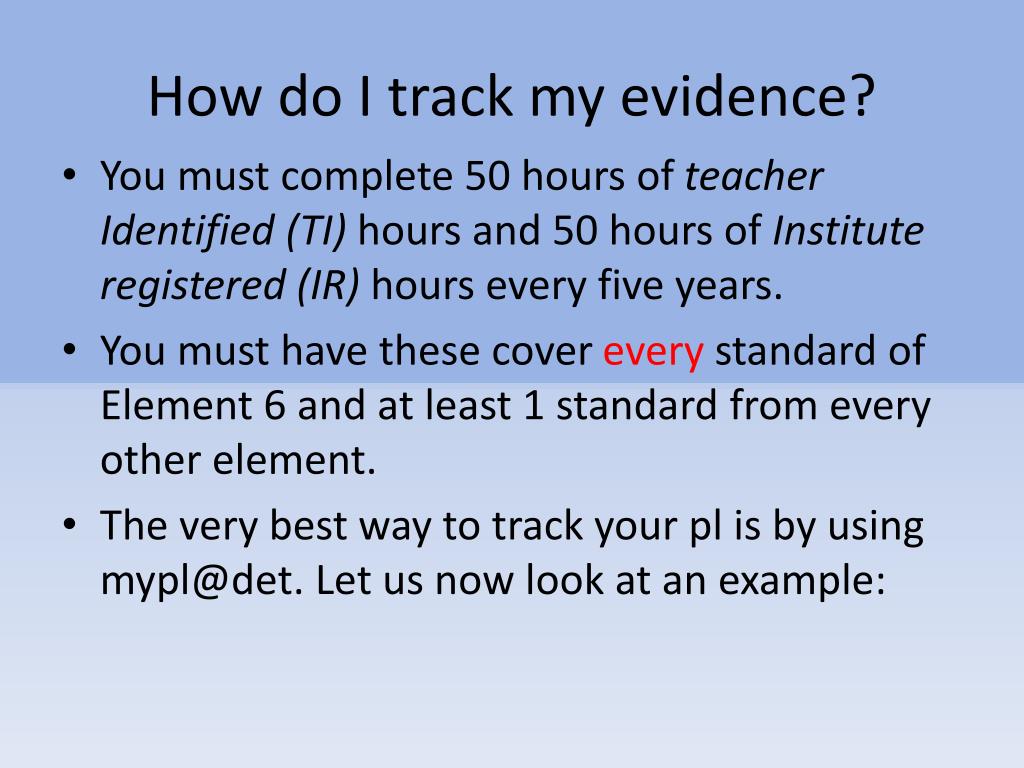 How do I track my evidence?

• You must complete 50 hours of teacher Identified (TI) hours and 50 hours of Institute registered (IR) hours every five years.

• You must have these cover every standard of Element 6 and at least 1 standard from every other element.

• The very best way to track your pl is by using mypl@det. Let us now look at an example: